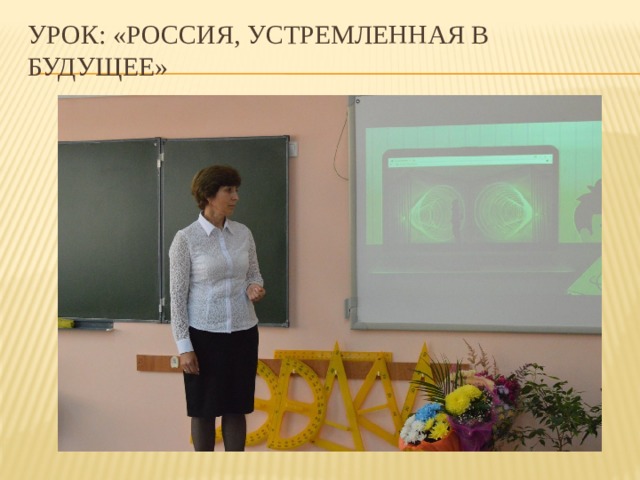 УРОК: «РОССИЯ, УСТРЕМЛЕННАЯ В БУДУЩЕЕ»